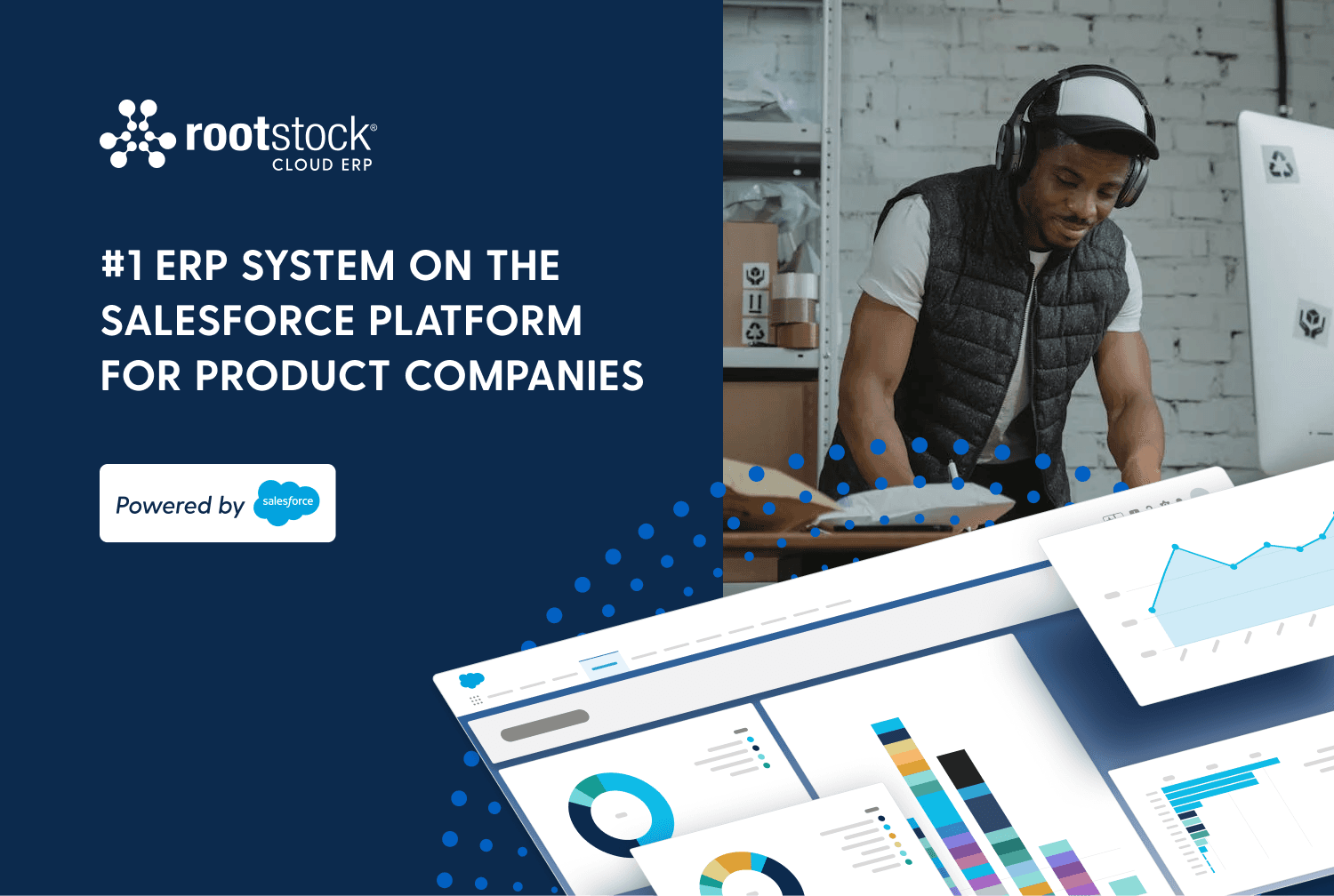 rootstock®
CLOUD ERP

#1 ERP SYSTEM ON THE SALESFORCE PLATFORM FOR PRODUCT COMPANIES

Powered by salesforce